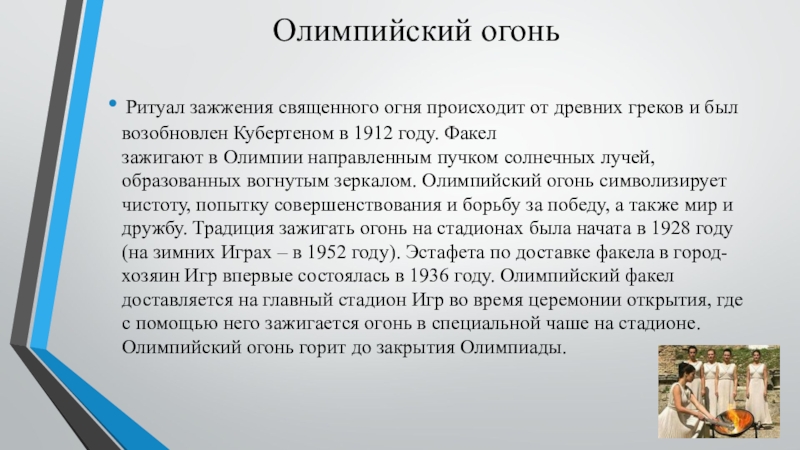 Олимпийский огонь

• Ритуал зажжения священного огня происходит от древних греков и был возобновлен Кубертеном в 1912 году. Факел зажигают в Олимпии направленным пучком солнечных лучей, образованных вогнутым зеркалом. Олимпийский огонь символизирует чистоту, попытку совершенствования и борьбу за победу, а также мир и дружбу. Традиция зажигать огонь на стадионах была начата в 1928 году (на зимних Играх – в 1952 году). Эстафета по доставке факела в город-хозяин Игр впервые состоялась в 1936 году. Олимпийский факел доставляется на главный стадион Игр во время церемонии открытия, где с помощью него зажигается огонь в специальной чаше на стадионе. Олимпийский огонь горит до закрытия Олимпиады.